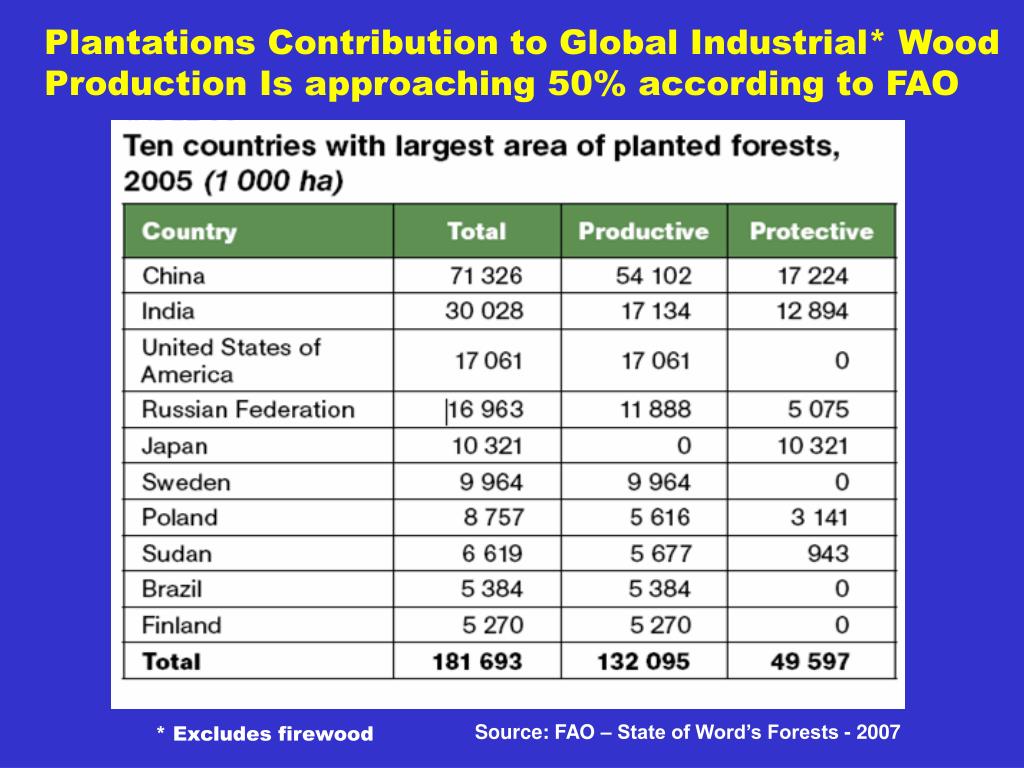 Plantations Contribution to Global Industrial* Wood Production Is approaching 50% according to FAO

Ten countries with largest area of planted forests, 2005 (1 000 ha)

| Country | Total | Productive | Protective |
|---|---|---|---|
| China | 71 326 | 54 102 | 17 224 |
| India | 30 028 | 17 134 | 12 894 |
| United States of America | 17 061 | 17 061 | 0 |
| Russian Federation | 16 963 | 11 888 | 5 075 |
| Japan | 10 321 | 0 | 10 321 |
| Sweden | 9 964 | 9 964 | 0 |
| Poland | 8 757 | 5 616 | 3 141 |
| Sudan | 6 619 | 5 677 | 943 |
| Brazil | 5 384 | 5 384 | 0 |
| Finland | 5 270 | 5 270 | 0 |
| Total | 181 693 | 132 095 | 49 597 |

* Excludes firewood

Source: FAO – State of Word's Forests - 2007